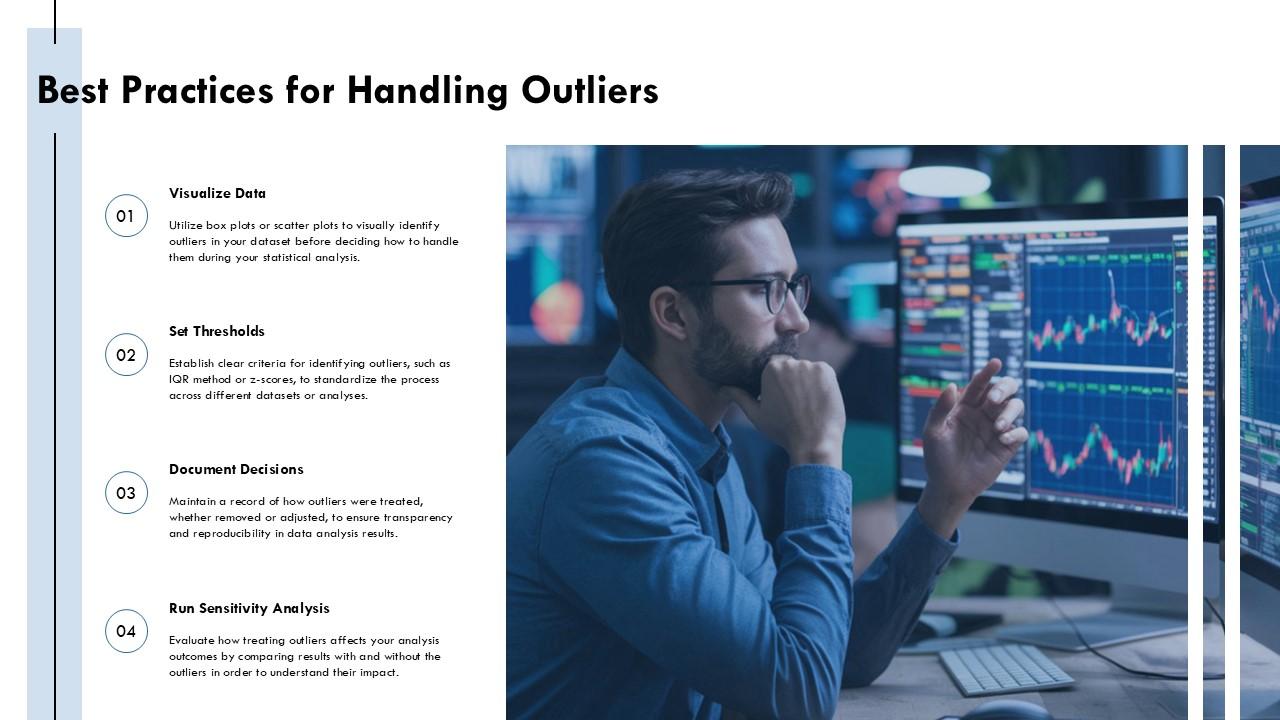 Best Practices for Handling Outliers

01

Visualize Data

Utilize box plots or scatter plots to visually identify outliers in your dataset before deciding how to handle them during your statistical analysis.

02

Set Thresholds

Establish clear criteria for identifying outliers, such as IQR method or z-scores, to standardize the process across different datasets or analyses.

03

Document Decisions

Maintain a record of how outliers were treated, whether removed or adjusted, to ensure transparency and reproducibility in data analysis results.

04

Run Sensitivity Analysis

Evaluate how treating outliers affects your analysis outcomes by comparing results with and without the outliers in order to understand their impact.